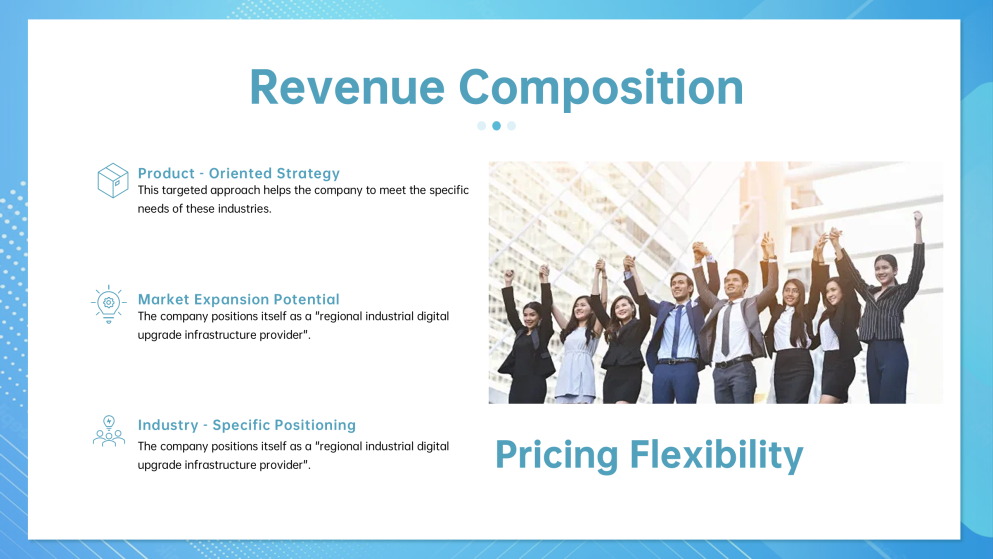 Revenue Composition

Product - Oriented Strategy
This targeted approach helps the company to meet the specific needs of these industries.

Market Expansion Potential
The company positions itself as a "regional industrial digital upgrade infrastructure provider".

Industry - Specific Positioning
The company positions itself as a "regional industrial digital upgrade infrastructure provider".

Pricing Flexibility